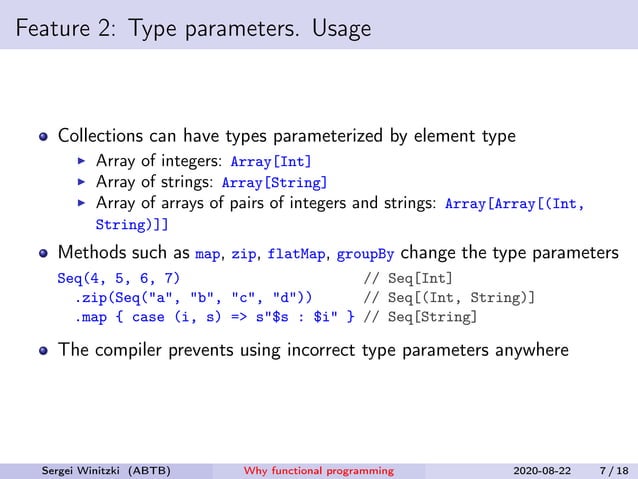 Feature 2: Type parameters. Usage

Collections can have types parameterized by element type

Array of integers: Array[Int]

Array of strings: Array[String]

Array of arrays of pairs of integers and strings: Array[Array[(Int, String)]]

Methods such as map, zip, flatMap, groupBy change the type parameters

Seq(4, 5, 6, 7) // Seq[Int]
.zip(Seq("a", "b", "c", "d")) // Seq[(Int, String)]
.map { case (i, s) => s"$s : $i" } // Seq[String]

The compiler prevents using incorrect type parameters anywhere

Sergei Winitzki (ABTB) Why functional programming 2020-08-22 7 / 18